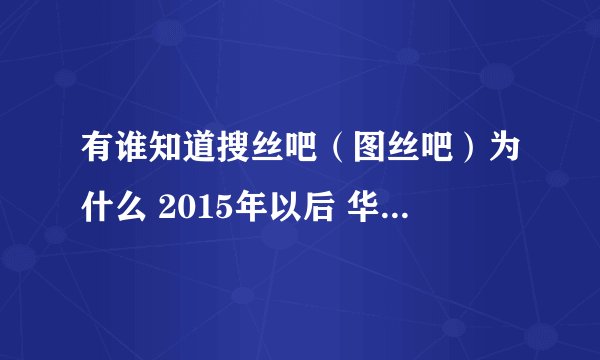 有谁知道搜丝吧（图丝吧）为什么 2015年以后 华...